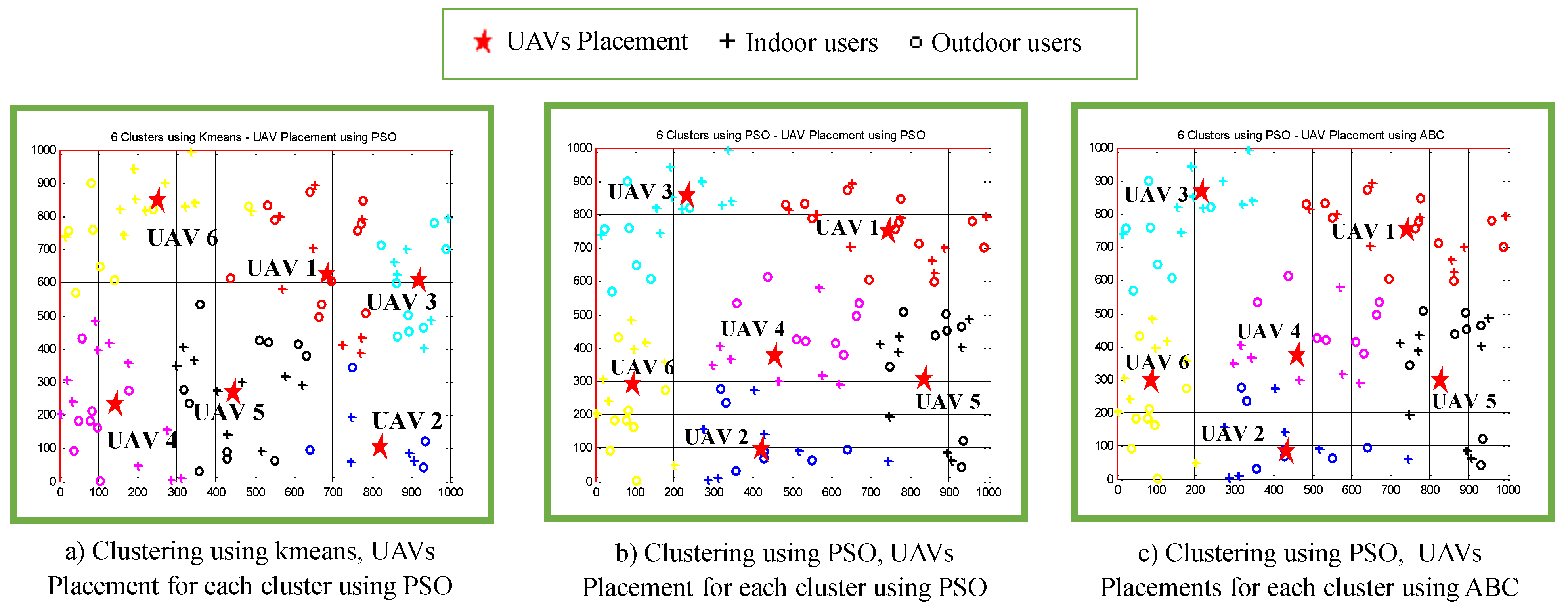 UAVs Placement + Indoor users o Outdoor users

6 Clusters using Kmeans - UAV Placement using PSO

1000
900
800
700
600
500
400
300
200
100
0

0 100 200 300 400 500 600 700 800 900 1000

UAV 6
UAV 1
UAV 3
UAV 5
UAV 2
UAV 4

a) Clustering using kmeans, UAVs Placement for each cluster using PSO

6 Clusters using PSO - UAV Placement using PSO

1000
900
800
700
600
500
400
300
200
100
0

0 100 200 300 400 500 600 700 800 900 1000

UAV 3
UAV 1
UAV 4
UAV 6
UAV 5
UAV 2

b) Clustering using PSO, UAVs Placement for each cluster using PSO

6 Clusters using PSO - UAV Placement using ABC

1000
900
800
700
600
500
400
300
200
100
0

0 100 200 300 400 500 600 700 800 900 1000

UAV 3
UAV 1
UAV 4
UAV 6
UAV 5
UAV 2

c) Clustering using PSO, UAVs Placements for each cluster using ABC